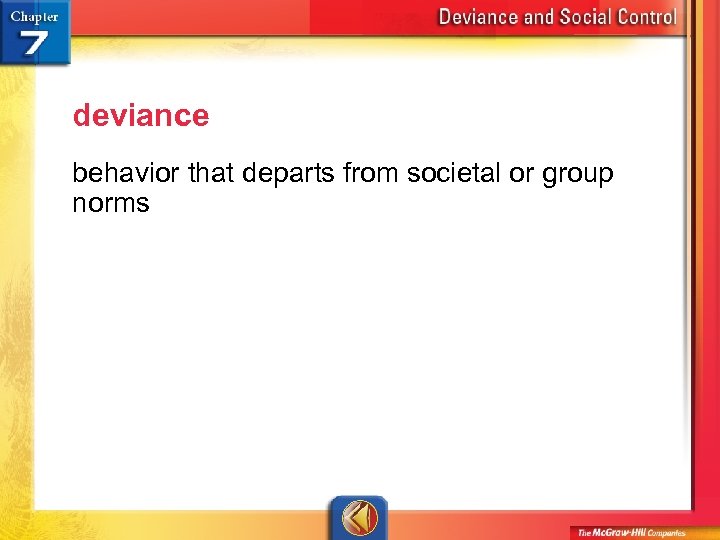 Chapter 7

Deviance and Social Control

deviance

behavior that departs from societal or group norms

The McGraw-Hill Companies